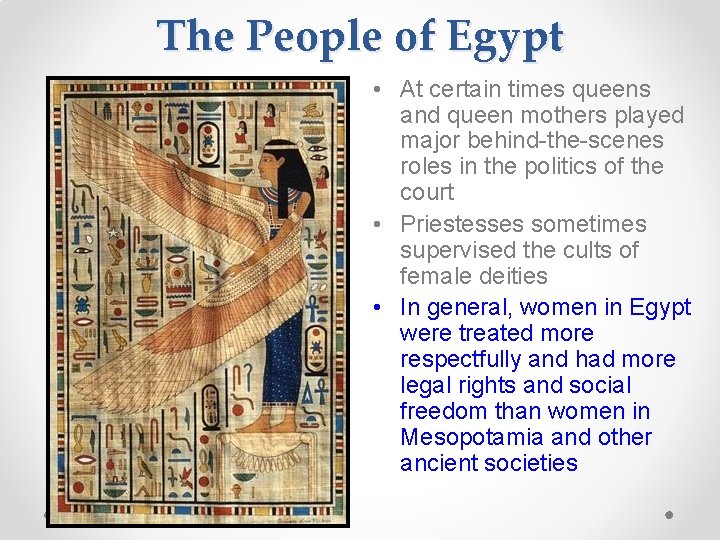 The People of Egypt

• At certain times queens and queen mothers played major behind-the-scenes roles in the politics of the court

• Priestesses sometimes supervised the cults of female deities

• In general, women in Egypt were treated more respectfully and had more legal rights and social freedom than women in Mesopotamia and other ancient societies